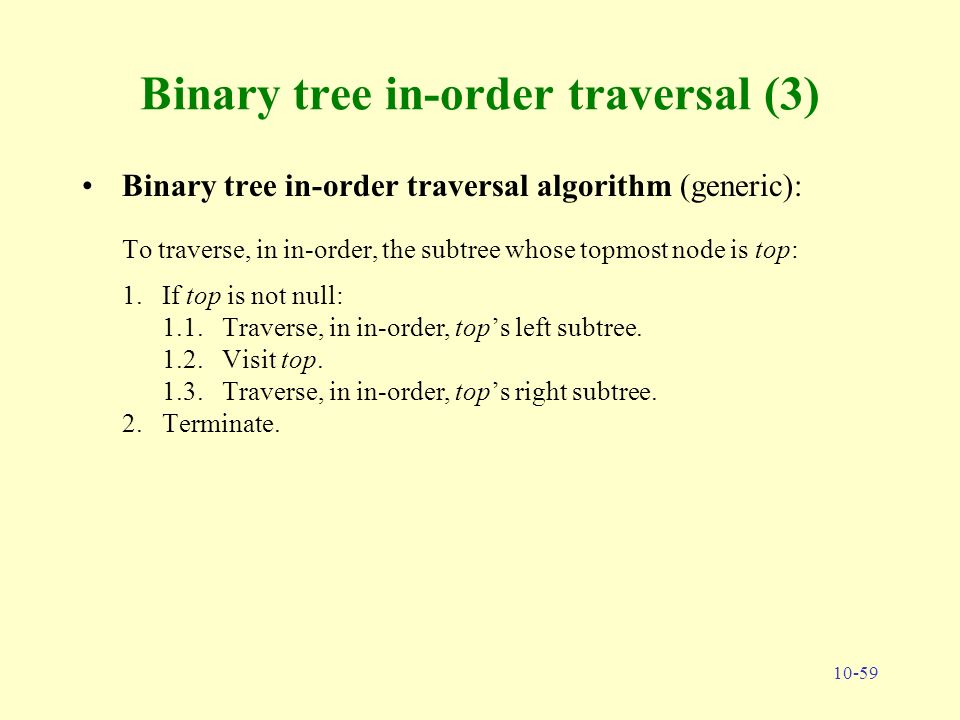 Binary tree in-order traversal (3)

• Binary tree in-order traversal algorithm (generic):

To traverse, in in-order, the subtree whose topmost node is top:

1. If top is not null:
1.1. Traverse, in in-order, top’s left subtree.
1.2. Visit top.
1.3. Traverse, in in-order, top’s right subtree.
2. Terminate.

10-59